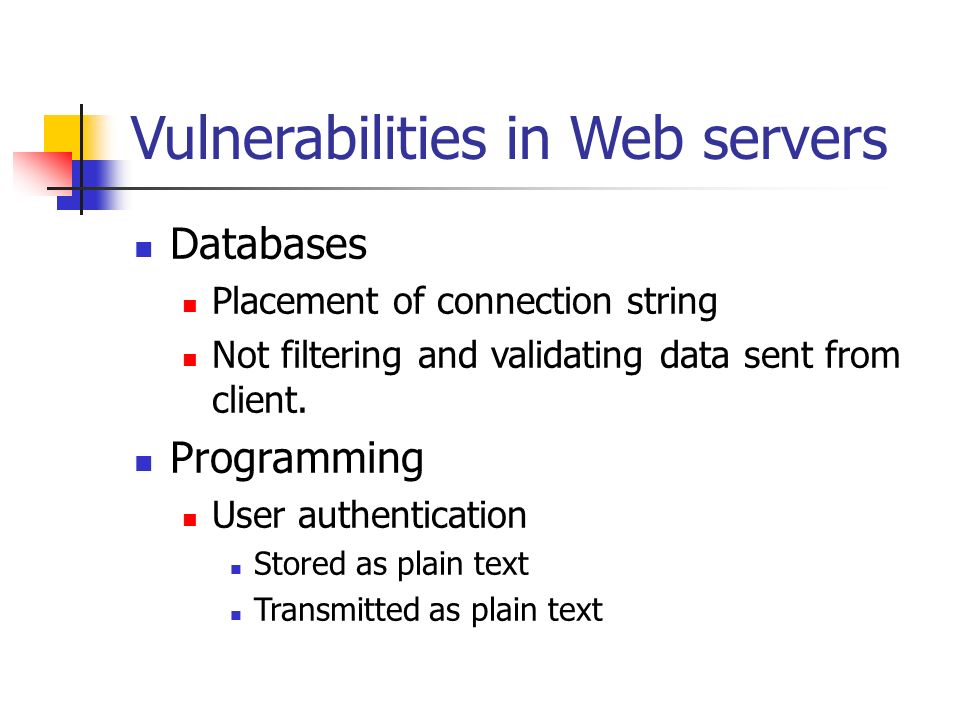 Vulnerabilities in Web servers

- Databases
  - Placement of connection string
  - Not filtering and validating data sent from client.
- Programming
  - User authentication
    - Stored as plain text
    - Transmitted as plain text